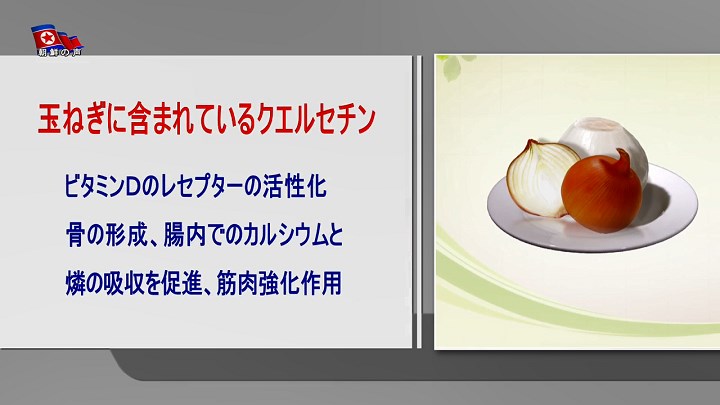 朝鮮の声

玉ねぎに含まれているクエルセチン

ビタミンDのレセプターの活性化

骨の形成、腸内でのカルシウムと

燐の吸収を促進、筋肉強化作用